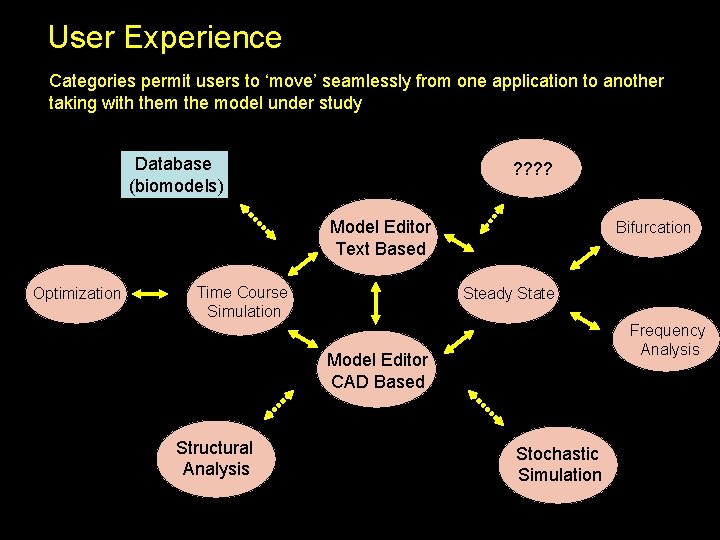 User Experience

Categories permit users to ‘move’ seamlessly from one application to another taking with them the model under study

Database (biomodels)

????

Model Editor Text Based

Bifurcation

Optimization

Time Course Simulation

Steady State

Frequency Analysis

Model Editor CAD Based

Structural Analysis

Stochastic Simulation